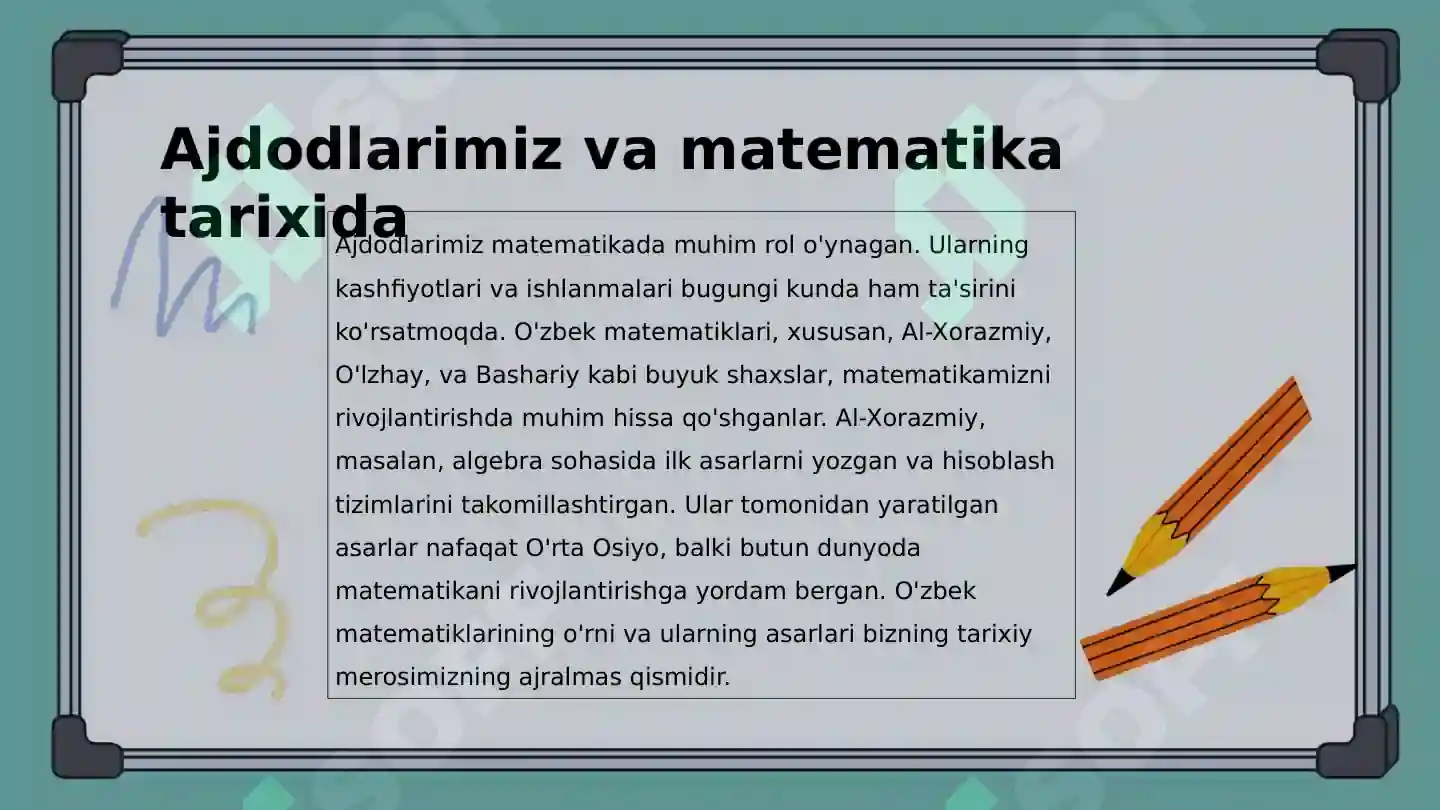 Ajdodlarimiz va matematika tarixida

Ajdodlarimiz matematikada muhim rol o'ynagan. Ularning kashfiyotlari va ishlanmalari bugungi kunda ham ta'sirini ko'rsatmoqda. O'zbek matematiklari, xususan, Al-Xorazmiy, O'lzhay, va Bashariy kabi buyuk shaxslar, matematikamizni rivojlantirishda muhim hissa qo'shganlar. Al-Xorazmiy, masalan, algebra sohasida ilk asarlarni yozgan va hisoblash tizimlarini takomillashtirgan. Ular tomonidan yaratilgan asarlar nafaqat O'rta Osiyo, balki butun dunyoda matematikani rivojlantirishga yordam bergan. O'zbek matematiklarining o'rni va ularning asarlari bizning tarixiy merosimizning ajralmas qismidir.